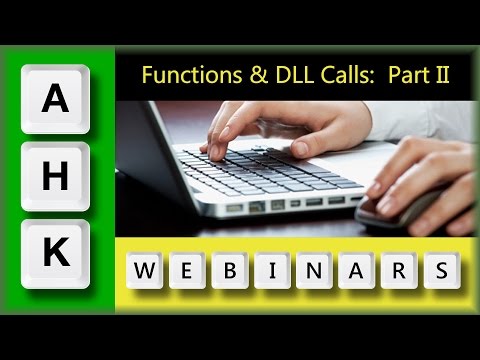 A
H
K

Functions & DLL Calls: Part II

W E B I N A R S